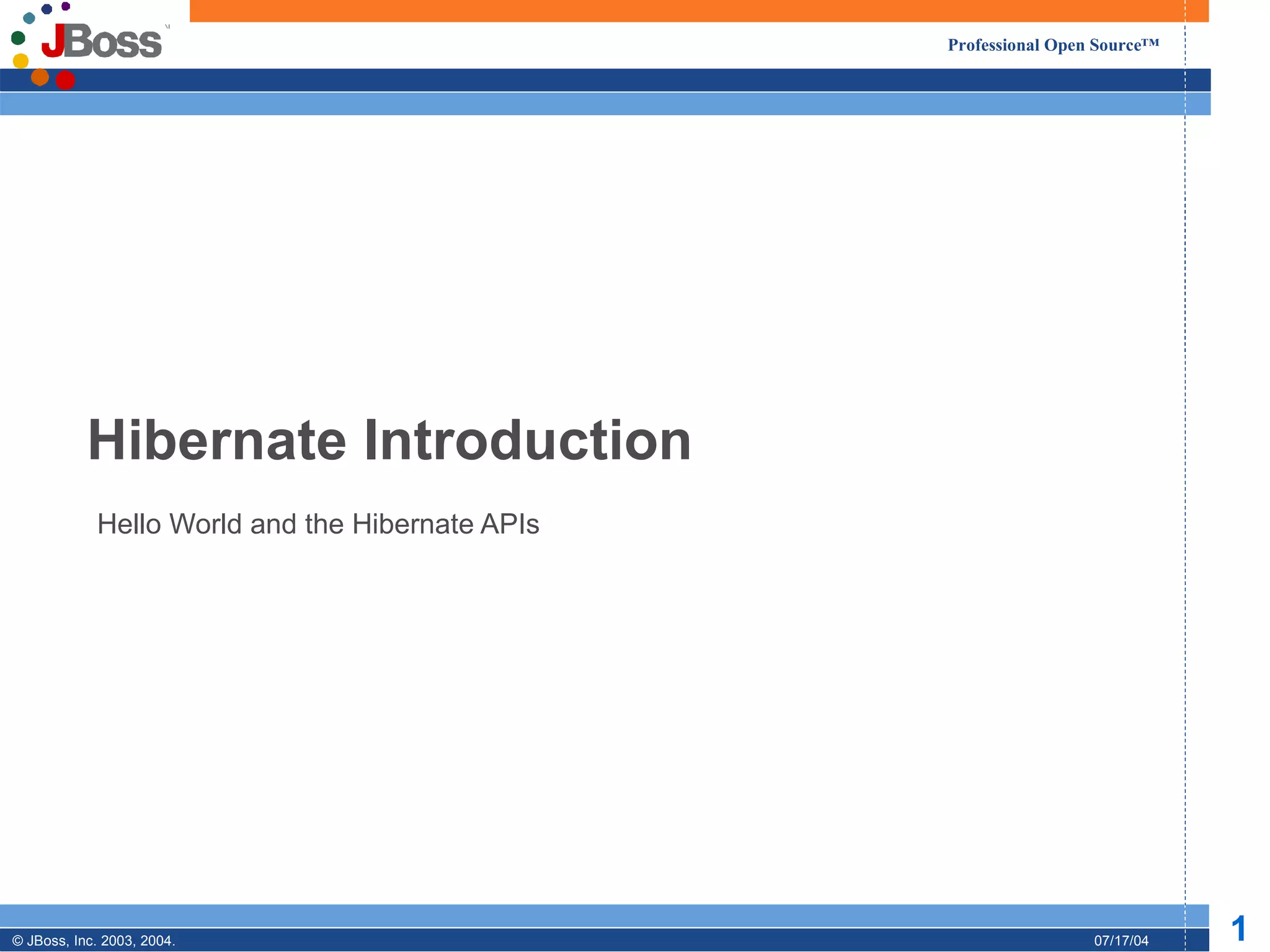 JBoss

Professional Open Source™

Hibernate Introduction

Hello World and the Hibernate APIs

© JBoss, Inc. 2003, 2004.

07/17/04

1